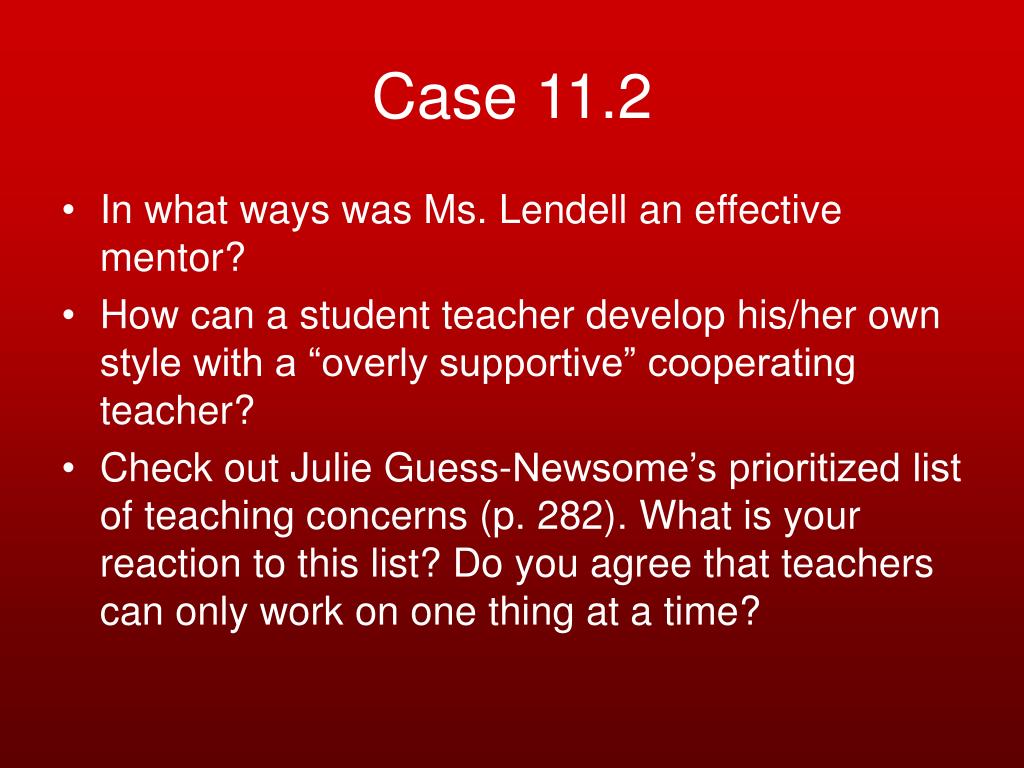 Case 11.2

• In what ways was Ms. Lendell an effective mentor?
• How can a student teacher develop his/her own style with a “overly supportive” cooperating teacher?
• Check out Julie Guess-Newsome’s prioritized list of teaching concerns (p. 282). What is your reaction to this list? Do you agree that teachers can only work on one thing at a time?